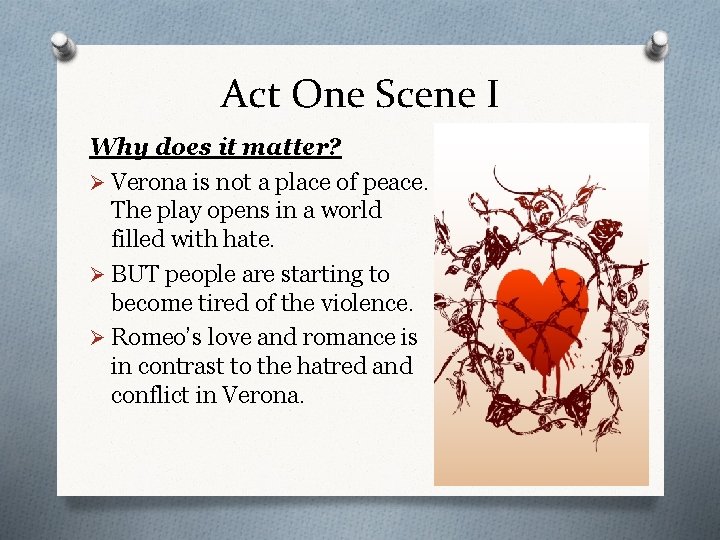 Act One Scene I

Why does it matter?

➢ Verona is not a place of peace. The play opens in a world filled with hate.

➢ BUT people are starting to become tired of the violence.

➢ Romeo's love and romance is in contrast to the hatred and conflict in Verona.